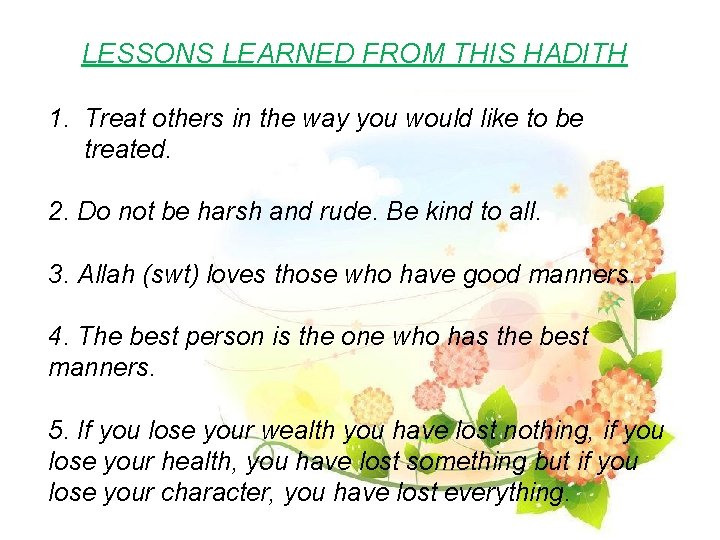 LESSONS LEARNED FROM THIS HADITH

1. Treat others in the way you would like to be treated.

2. Do not be harsh and rude. Be kind to all.

3. Allah (swt) loves those who have good manners.

4. The best person is the one who has the best manners.

5. If you lose your wealth you have lost nothing, if you lose your health, you have lost something but if you lose your character, you have lost everything.